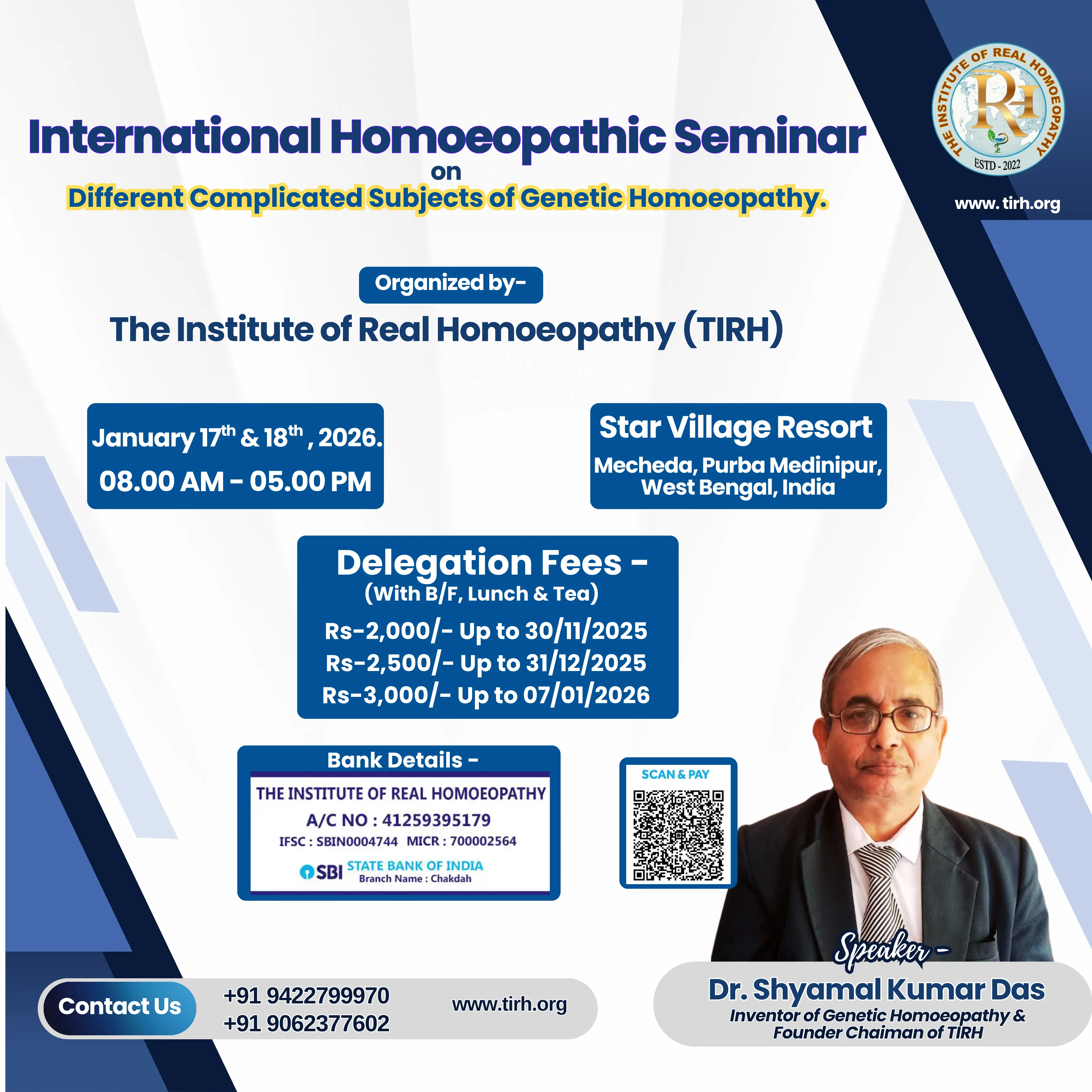 THE INSTITUTE OF REAL HOMOEOPATHY
RH
ESTD - 2022

www. tirh.org

International Homoeopathic Seminar
on
Different Complicated Subjects of Genetic Homoeopathy.

Organized by-

The Institute of Real Homoeopathy (TIRH)

January 17$^{th}$ & 18$^{th}$ , 2026.
08.00 AM - 05.00 PM

Star Village Resort
Mecheda, Purba Medinipur, West Bengal, India

Delegation Fees -
(With B/F, Lunch & Tea)
Rs-2,000/- Up to 30/11/2025
Rs-2,500/- Up to 31/12/2025
Rs-3,000/- Up to 07/01/2026

Bank Details -
THE INSTITUTE OF REAL HOMOEOPATHY
A/C NO : 41259395179
IFSC : SBIN0004744 MICR : 700002564
SBI STATE BANK OF INDIA
Branch Name : Chakdah

SCAN & PAY

Speaker -
Dr. Shyamal Kumar Das
Inventor of Genetic Homoeopathy & Founder Chaiman of TIRH

Contact Us
+91 9422799970
+91 9062377602
www.tirh.org